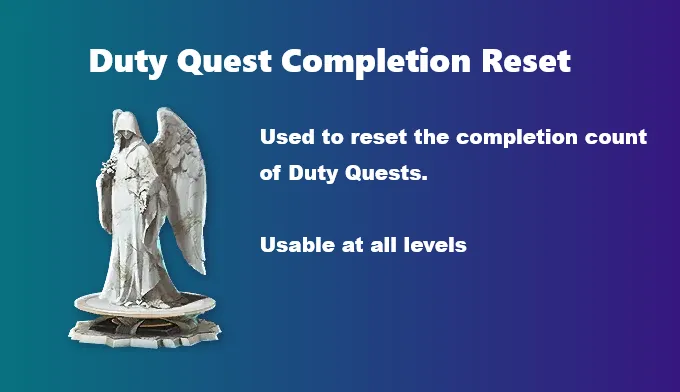 Duty Quest Completion Reset

Used to reset the completion count of Duty Quests.

Usable at all levels